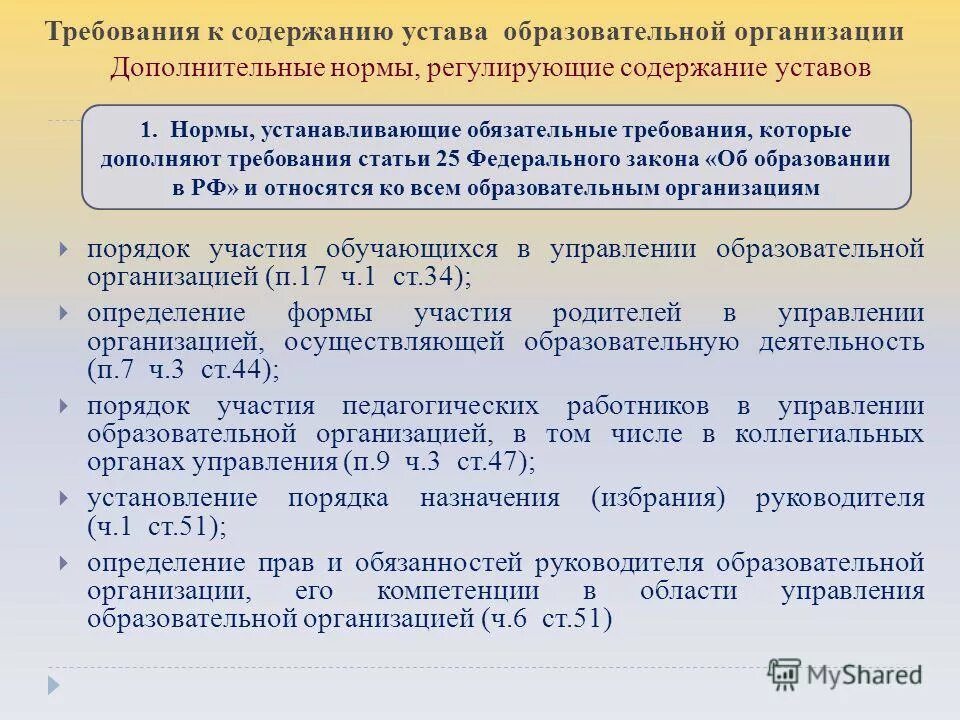 Требования к содержанию устава образовательной организации
Дополнительные нормы, регулирующие содержание уставов

1. Нормы, устанавливающие обязательные требования, которые дополняют требования статьи 25 Федерального закона «Об образовании в РФ» и относятся ко всем образовательным организациям

порядок участия обучающихся в управлении образовательной организацией (п.17 ч.1 ст.34);

определение формы участия родителей в управлении организацией, осуществляющей образовательную деятельность (п.7 ч.3 ст.44);

порядок участия педагогических работников в управлении образовательной организацией, в том числе в коллегиальных органах управления (п.9 ч.3 ст.47);

установление порядка назначения (избрания) руководителя (ч.1 ст.51);

определение прав и обязанностей руководителя образовательной организации, его компетенции в области управления образовательной организацией (ч.6 ст.51)

MyShared